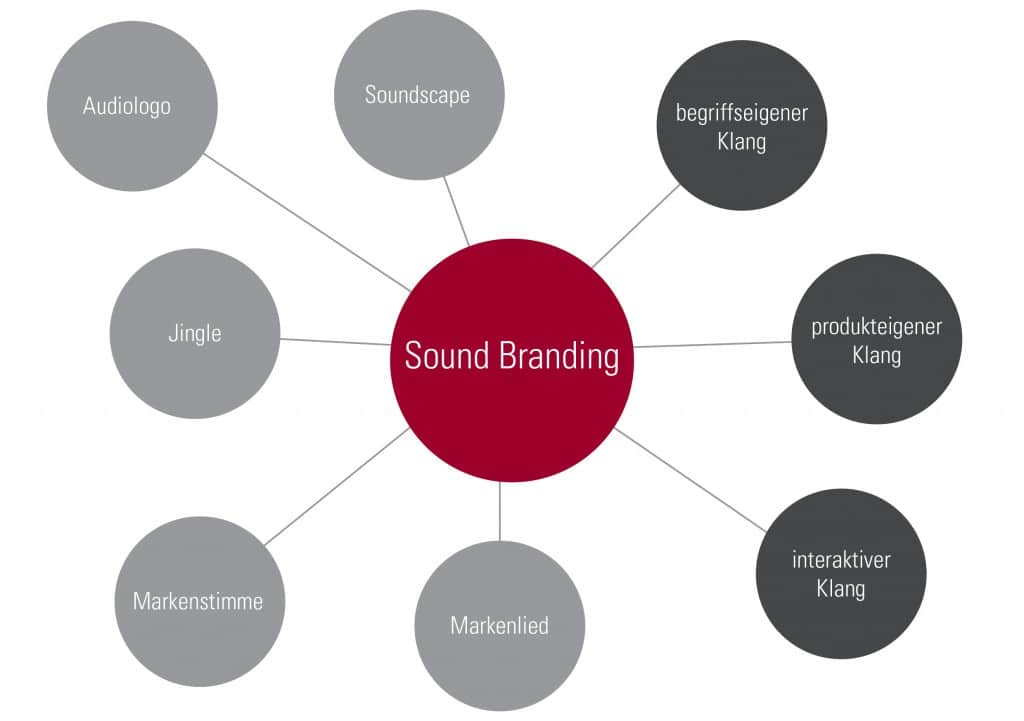 Audiologo

Soundscape

begriffseigener Klang

Jingle

Sound Branding

produkteigener Klang

Markenstimme

Markenlied

interaktiver Klang